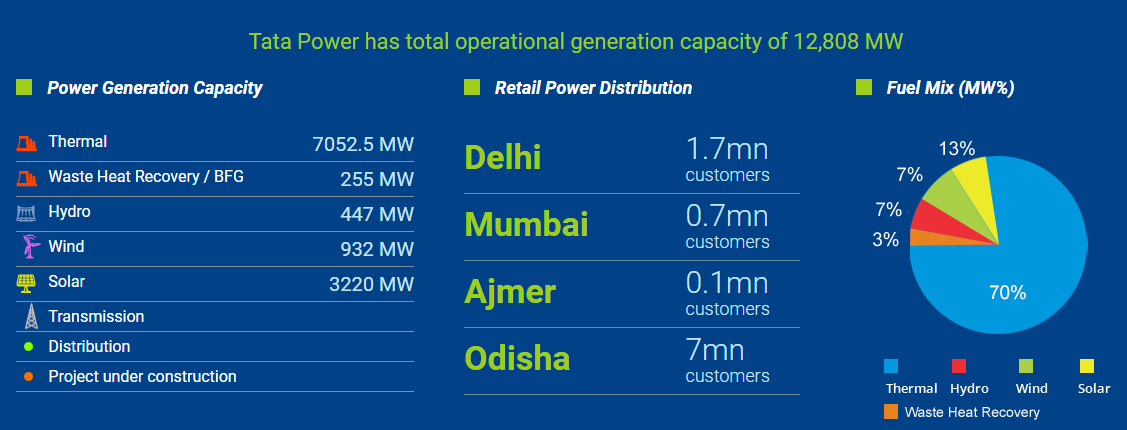 Tata Power has total operational generation capacity of 12,808 MW

Power Generation Capacity

| | |
|---|---|
| Thermal | 7052.5 MW |
| Waste Heat Recovery / BFG | 255 MW |
| Hydro | 447 MW |
| Wind | 932 MW |
| Solar | 3220 MW |
| Transmission | |
| Distribution | |
| Project under construction | |

Retail Power Distribution

| | |
|---|---|
| Delhi | 1.7mn customers |
| Mumbai | 0.7mn customers |
| Ajmer | 0.1mn customers |
| Odisha | 7mn customers |

Fuel Mix (MW%)

13%
7%
7%
3%
70%

Thermal Hydro Wind Solar
Waste Heat Recovery